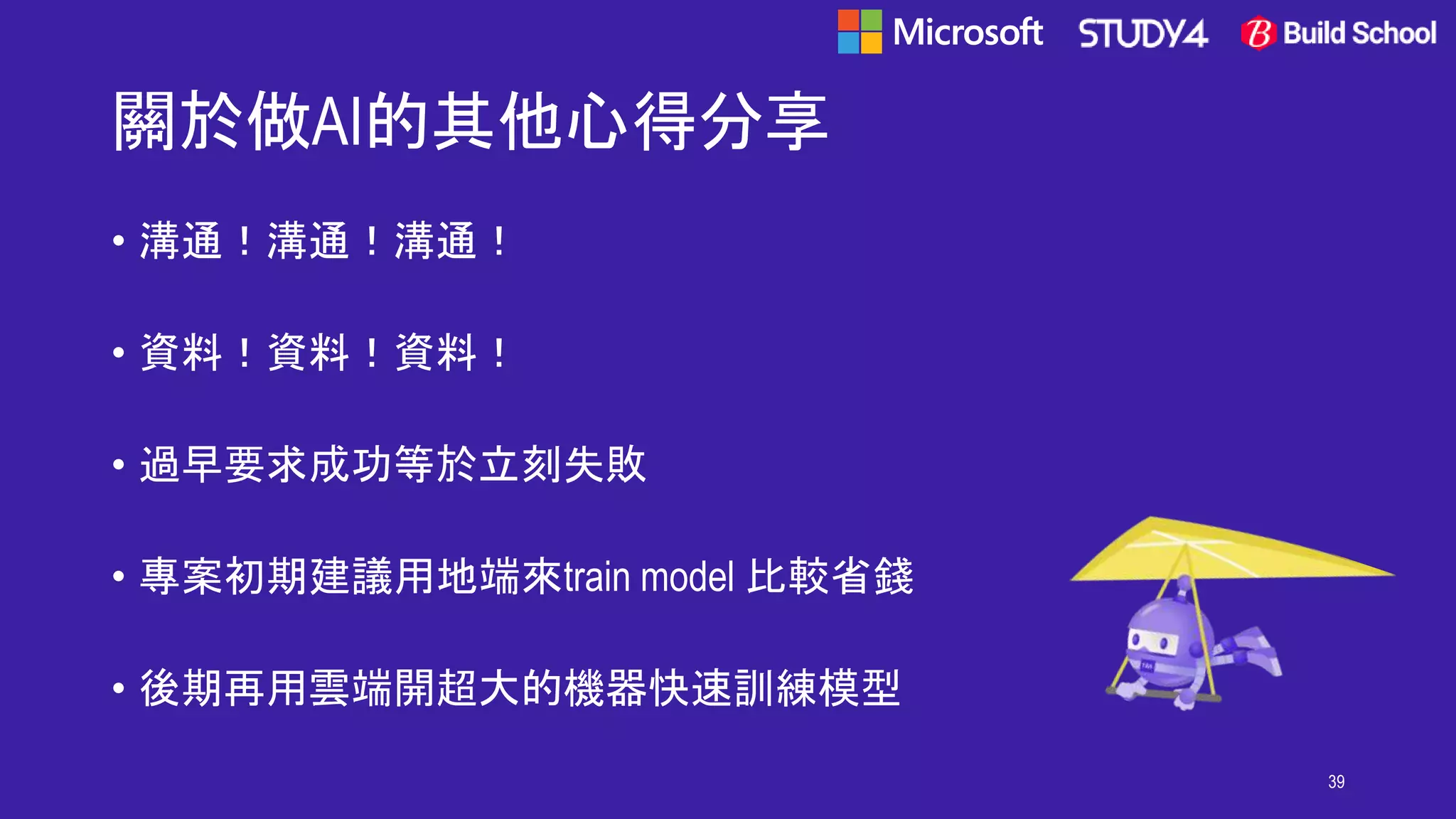 Microsoft STUDY4 Build School

關於做AI的其他心得分享

• 溝通！溝通！溝通！

• 資料！資料！資料！

• 過早要求成功等於立刻失敗

• 專案初期建議用地端來train model 比較省錢

• 後期再用雲端開超大的機器快速訓練模型

39